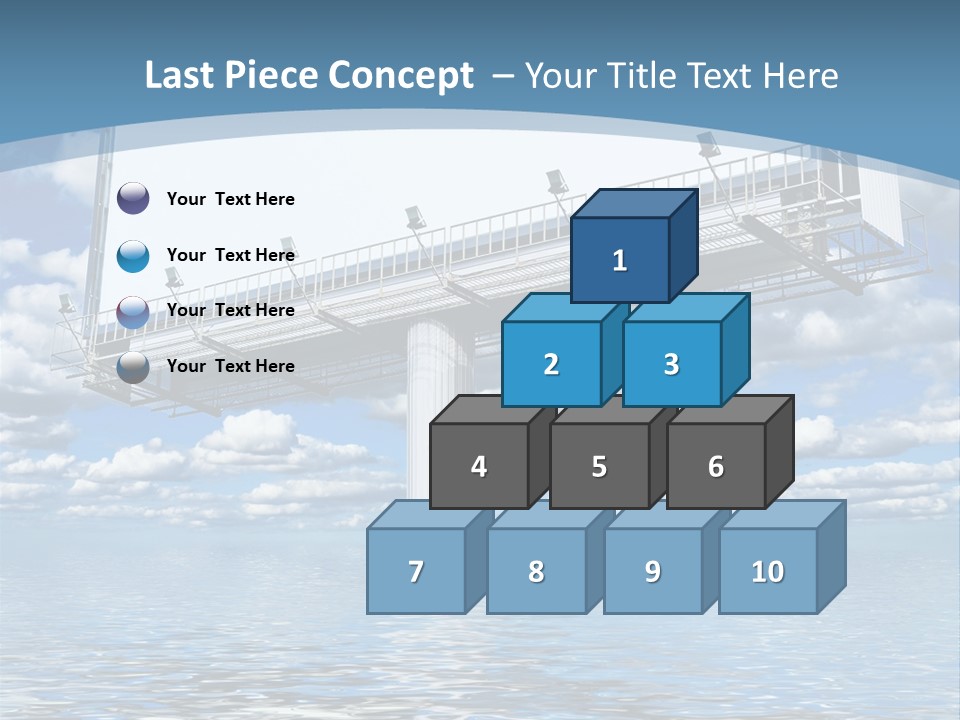 Last Piece Concept – Your Title Text Here

Your Text Here

Your Text Here

Your Text Here

Your Text Here

1

2

3

4

5

6

7

8

9

10